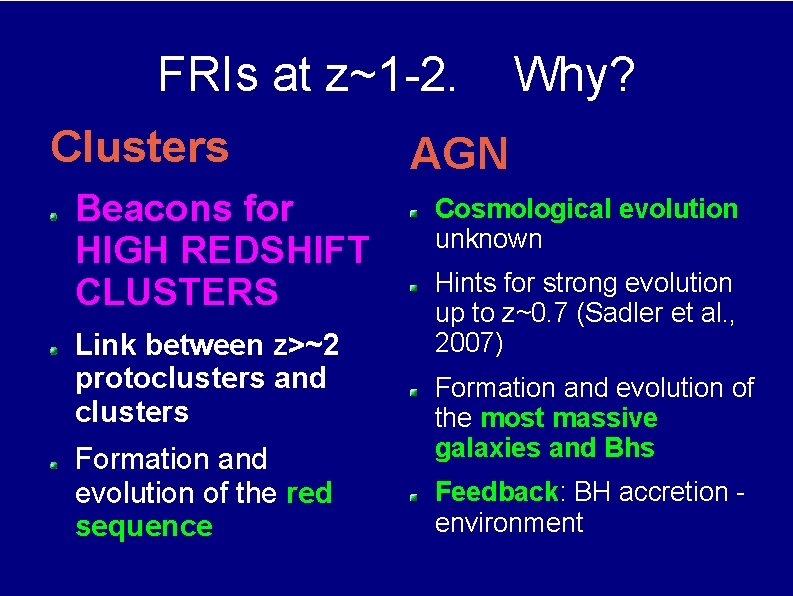 FRIs at z~1-2. Why?

Clusters

Beacons for HIGH REDSHIFT CLUSTERS

Link between z>~2 protoclusters and clusters

Formation and evolution of the red sequence

AGN

Cosmological evolution unknown

Hints for strong evolution up to z~0.7 (Sadler et al., 2007)

Formation and evolution of the most massive galaxies and Bhs

Feedback: BH accretion - environment